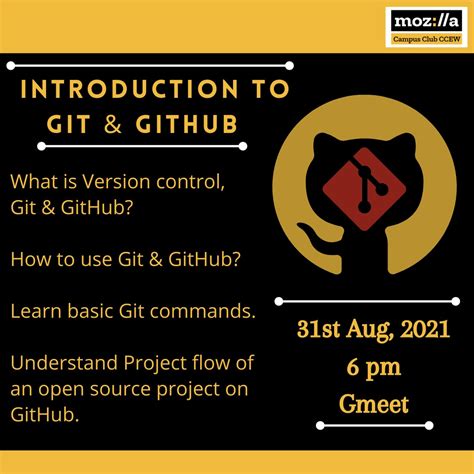 moz://a
Campus Club CCEW

INTRODUCTION TO GIT & GITHUB

What is Version control, Git & GitHub?

How to use Git & GitHub?

Learn basic Git commands.

Understand Project flow of an open source project on GitHub.

31st Aug, 2021
6 pm
Gmeet